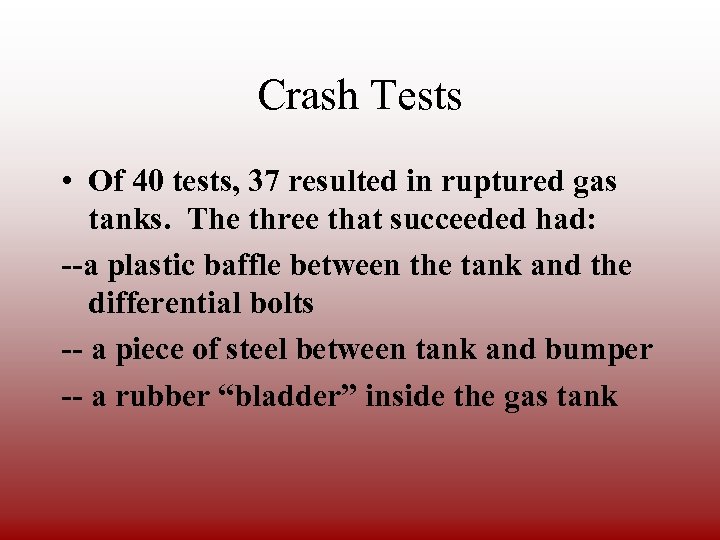 Crash Tests

• Of 40 tests, 37 resulted in ruptured gas tanks. The three that succeeded had:

--a plastic baffle between the tank and the differential bolts

-- a piece of steel between tank and bumper

-- a rubber “bladder” inside the gas tank